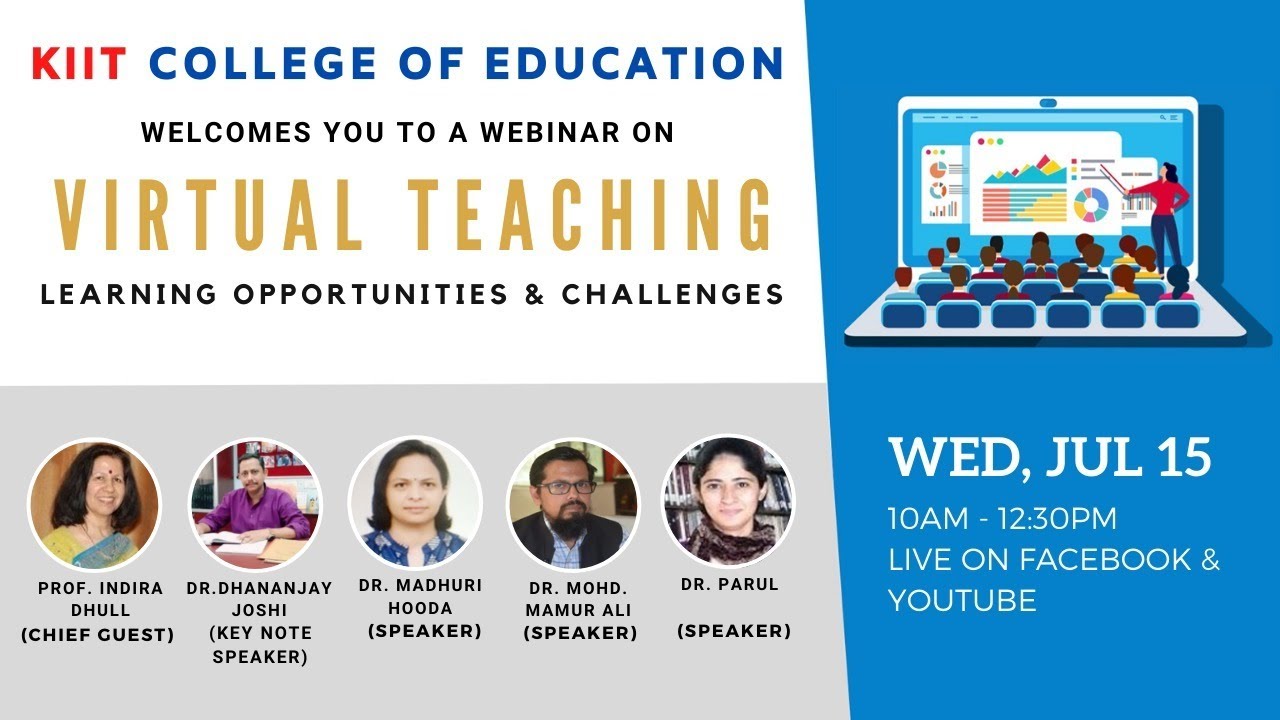 KIIT COLLEGE OF EDUCATION

WELCOMES YOU TO A WEBINAR ON

VIRTUAL TEACHING

LEARNING OPPORTUNITIES & CHALLENGES

PROF. INDIRA DHULL (CHIEF GUEST)

DR.DHANANJAY JOSHI (KEY NOTE SPEAKER)

DR. MADHURI HOODA (SPEAKER)

DR. MOHD. MAMUR ALI (SPEAKER)

DR. PARUL (SPEAKER)

WED, JUL 15

10AM - 12:30PM
LIVE ON FACEBOOK & YOUTUBE